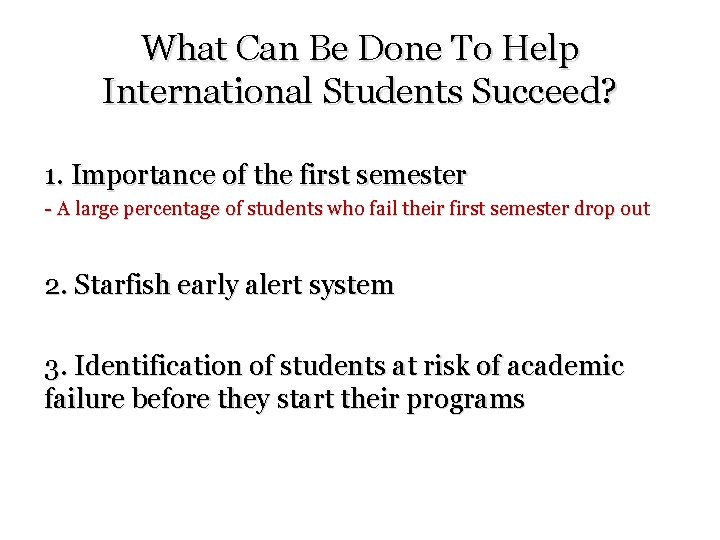 What Can Be Done To Help International Students Succeed?

1. Importance of the first semester
- A large percentage of students who fail their first semester drop out

2. Starfish early alert system

3. Identification of students at risk of academic failure before they start their programs